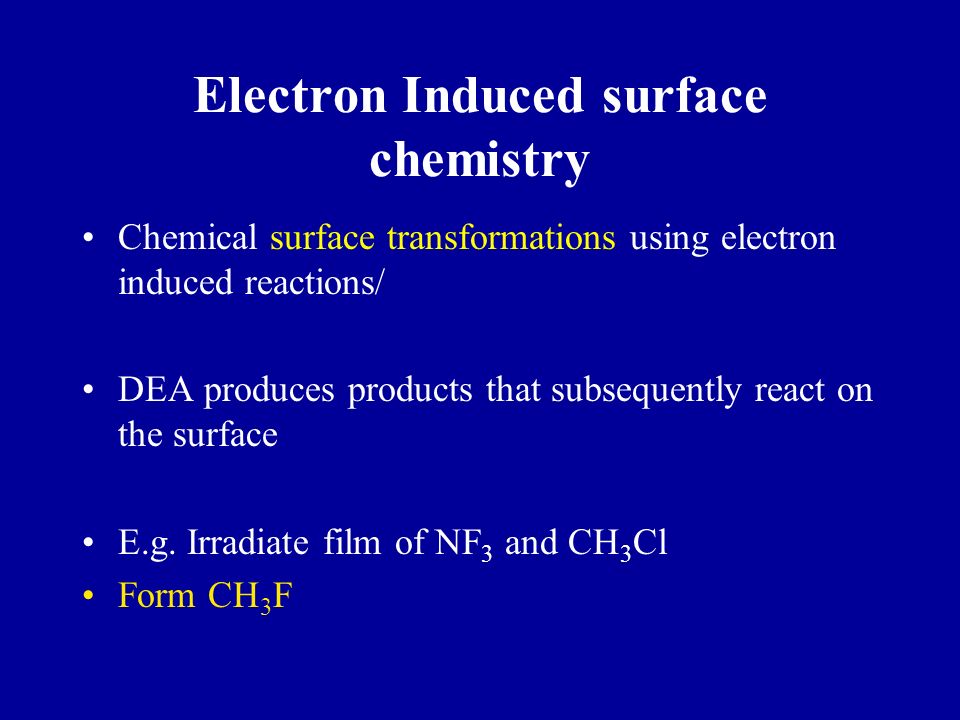 Electron Induced surface chemistry

• Chemical surface transformations using electron induced reactions/

• DEA produces products that subsequently react on the surface

• E.g. Irradiate film of $NF_3$ and $CH_3Cl$
• Form $CH_3F$